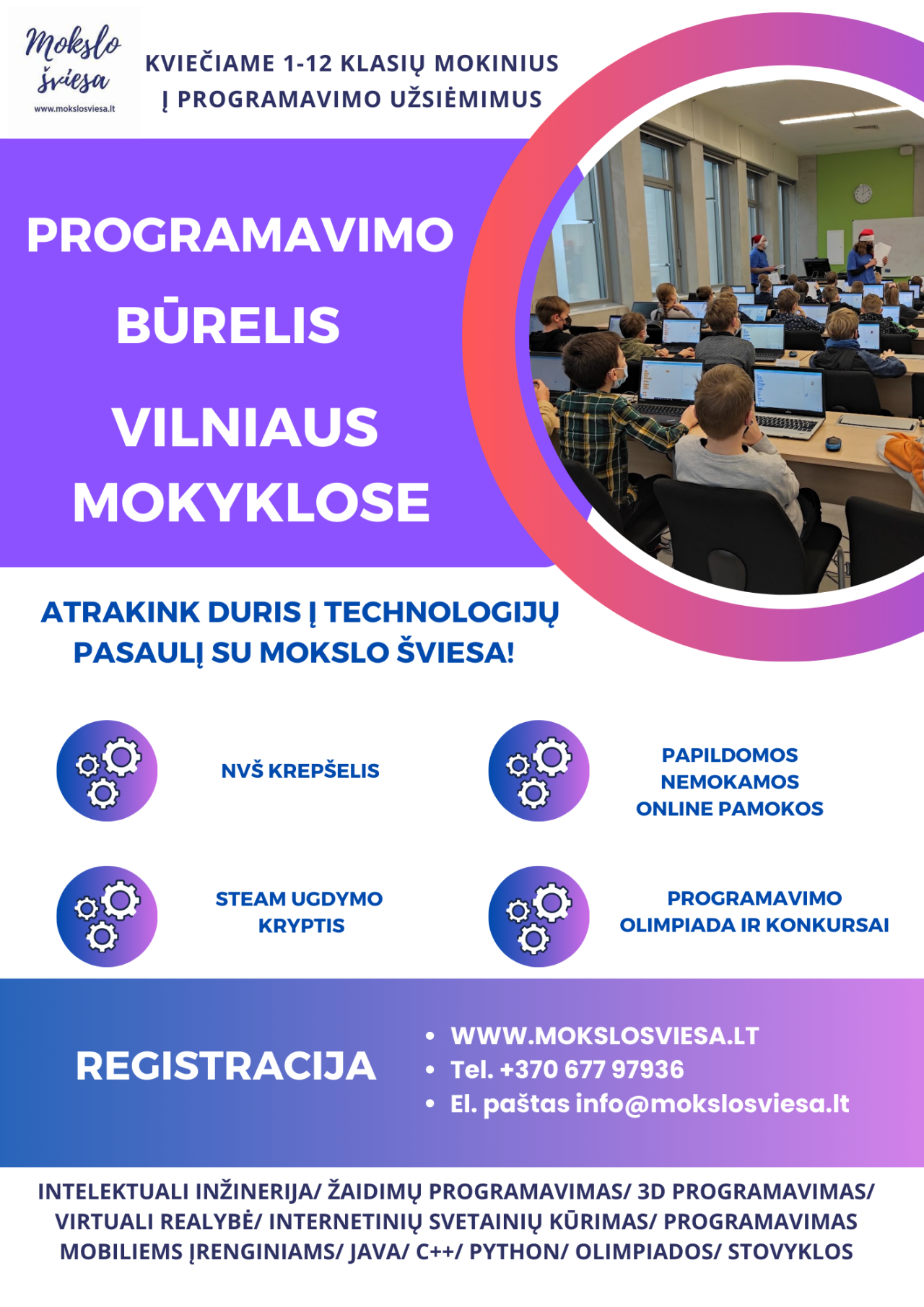 Mokslo šviesa
www.mokslosviesa.lt

KVIEČIAME 1-12 KLASIŲ MOKINIUS Į PROGRAMAVIMO UŽSIĖMIMUS

PROGRAMAVIMO BŪRELIS

VILNIAUS MOKYKLOSE

ATRAKINK DURIS Į TECHNOLOGIJŲ PASAULĮ SU MOKSLO ŠVIESA!

NVŠ KREPŠELIS

PAPILDOMOS NEMOKAMOS ONLINE PAMOKOS

STEAM UGDYMO KRYPTIS

PROGRAMAVIMO OLIMPIADA IR KONKURSAI

REGISTRACIJA

• WWW.MOKSLOSVIESA.LT
• Tel. +370 677 97936
• El. paštas info@mokslosviesa.lt

INTELEKTUALI INŽINERIJA/ ŽAIDIMŲ PROGRAMAVIMAS/ 3D PROGRAMAVIMAS/ VIRTUALI REALYBĖ/ INTERNETINIŲ SVETAINIŲ KŪRIMAS/ PROGRAMAVIMAS MOBILIEMS ĮRENGINIAMS/ JAVA/ C++/ PYTHON/ OLIMPIADOS/ STOVYKLOS